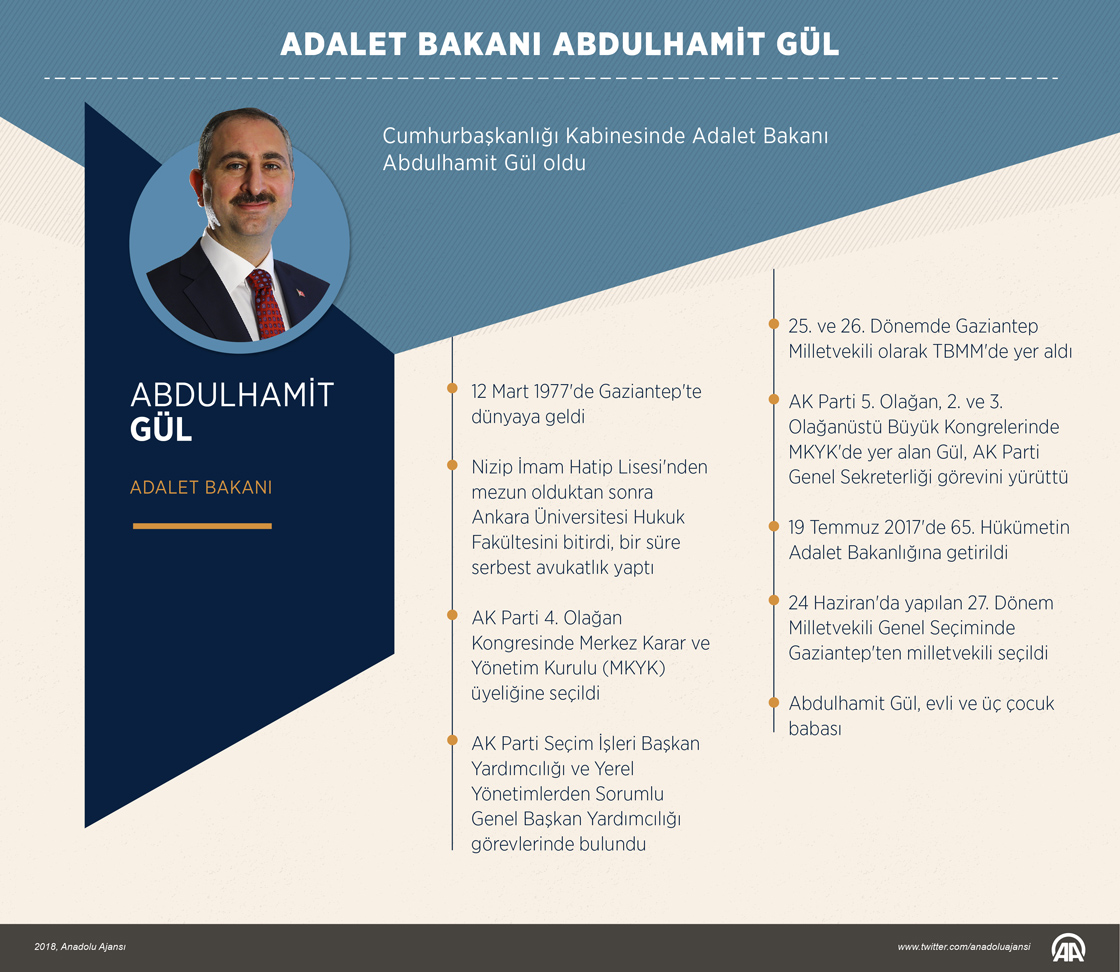 ADALET BAKANI ABDULHAMİT GÜL

Cumhurbaşkanlığı Kabinesinde Adalet Bakanı Abdulhamit Gül oldu

ABDULHAMİT
GÜL

ADALET BAKANI

12 Mart 1977'de Gaziantep'te dünyaya geldi

Nizip İmam Hatip Lisesi'nden mezun olduktan sonra Ankara Üniversitesi Hukuk Fakültesini bitirdi, bir süre serbest avukatlık yaptı

AK Parti 4. Olağan Kongresinde Merkez Karar ve Yönetim Kurulu (MKYK) üyeliğine seçildi

AK Parti Seçim İşleri Başkan Yardımcılığı ve Yerel Yönetimlerden Sorumlu Genel Başkan Yardımcılığı görevlerinde bulundu

25. ve 26. Dönemde Gaziantep Milletvekili olarak TBMM'de yer aldı

AK Parti 5. Olağan, 2. ve 3. Olağanüstü Büyük Kongrelerinde MKYK'de yer alan Gül, AK Parti Genel Sekreterliği görevini yürüttü

19 Temmuz 2017'de 65. Hükümetin Adalet Bakanlığına getirildi

24 Haziran'da yapılan 27. Dönem Milletvekili Genel Seçiminde Gaziantep'ten milletvekili seçildi

Abdulhamit Gül, evli ve üç çocuk babası

2018, Anadolu Ajansı

www.twitter.com/anadoluajansi

AA